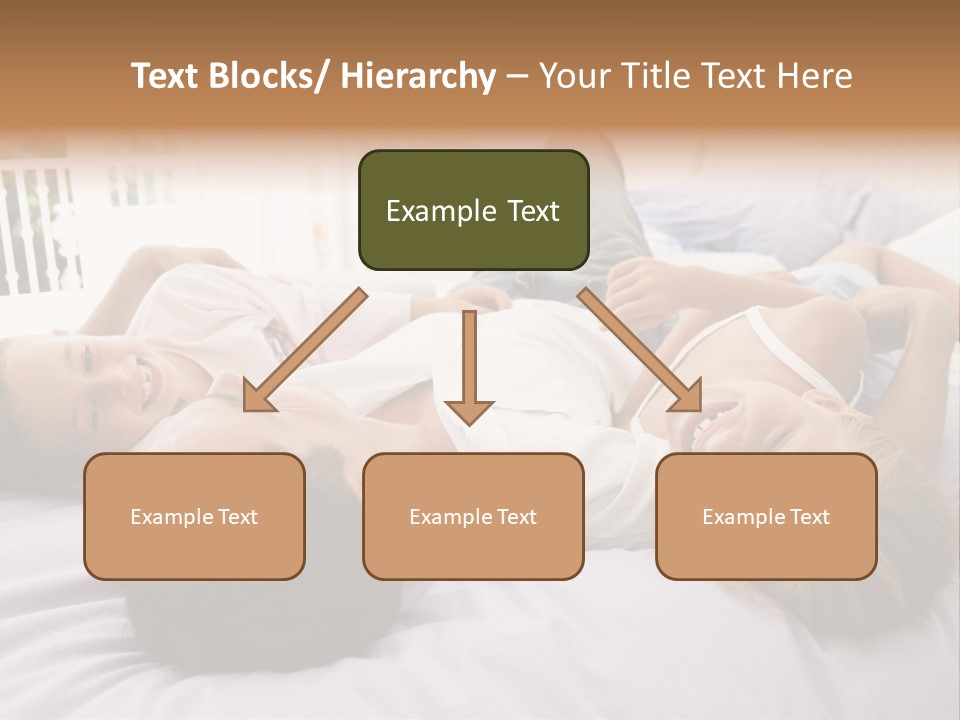 Text Blocks/ Hierarchy – Your Title Text Here

Example Text

Example Text

Example Text

Example Text